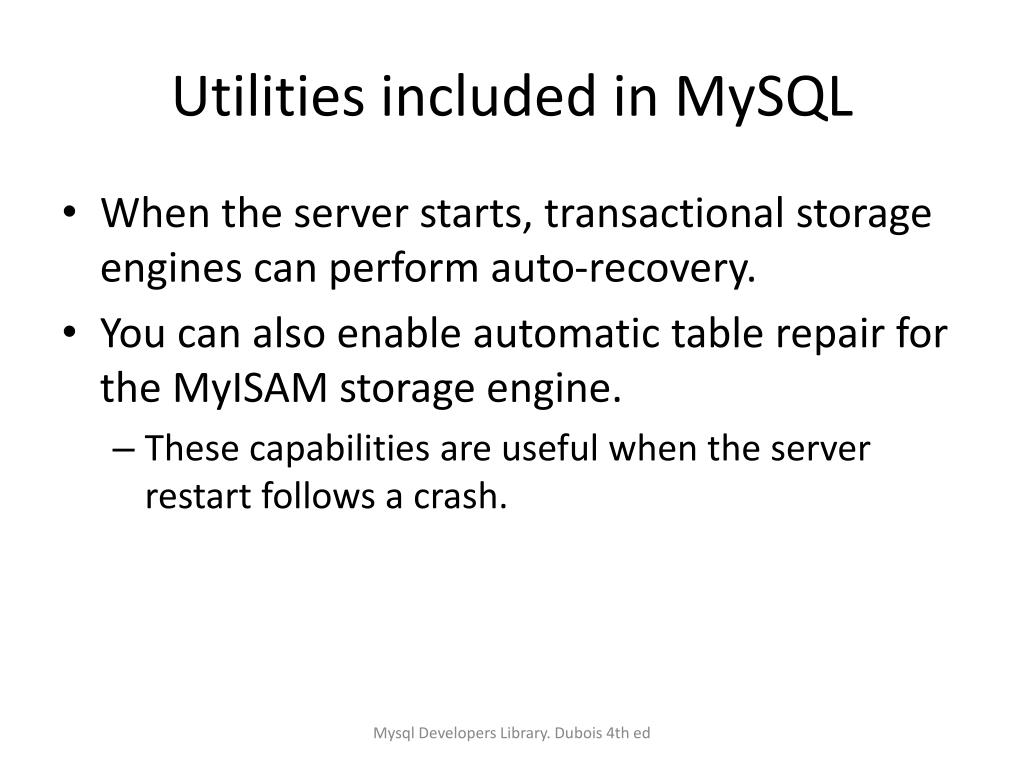 Utilities included in MySQL

• When the server starts, transactional storage engines can perform auto-recovery.
• You can also enable automatic table repair for the MyISAM storage engine.
– These capabilities are useful when the server restart follows a crash.

Mysql Developers Library. Dubois 4th ed